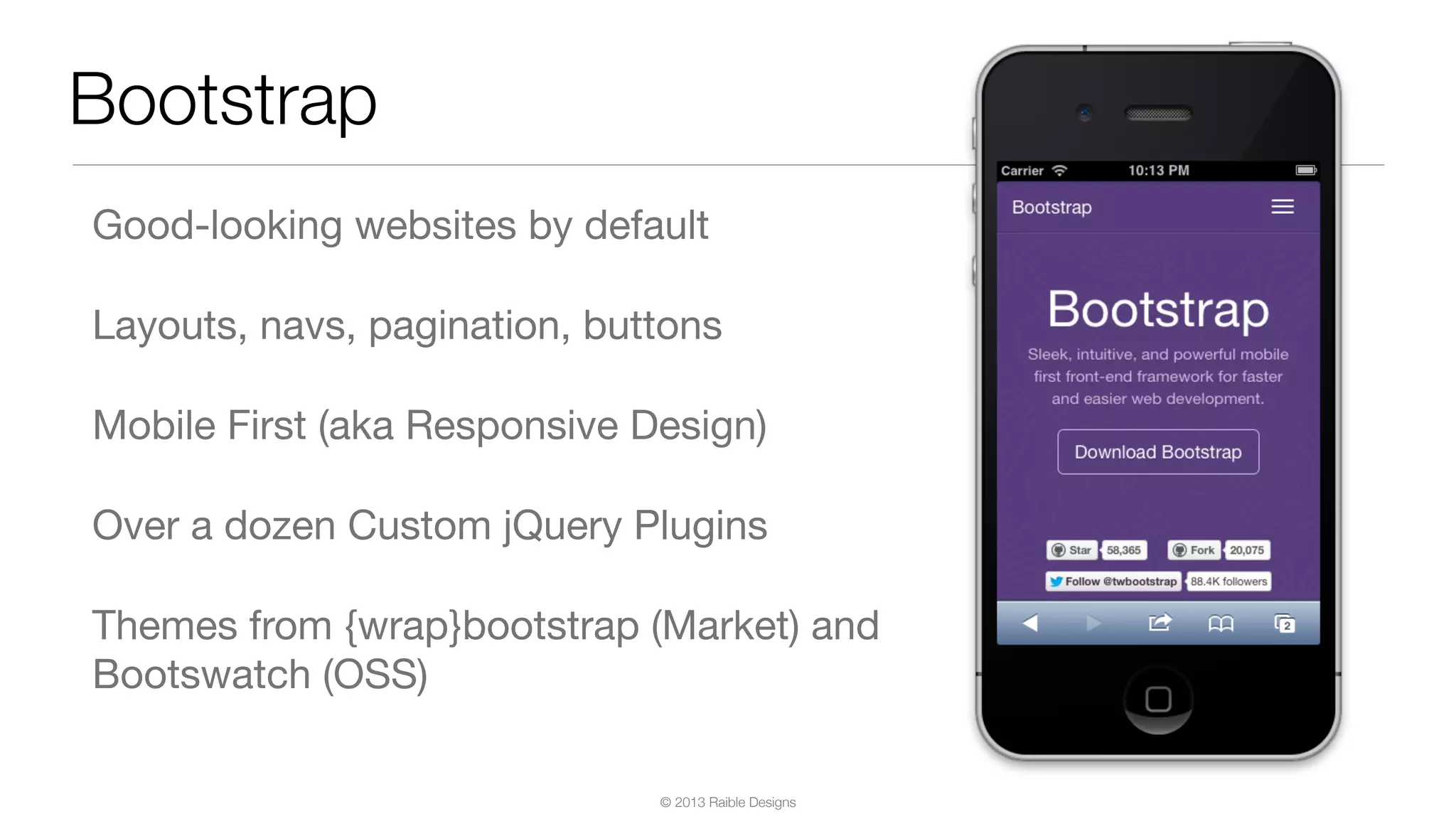 Bootstrap

Good-looking websites by default

Layouts, navs, pagination, buttons

Mobile First (aka Responsive Design)

Over a dozen Custom jQuery Plugins

Themes from {wrap}bootstrap (Market) and Bootswatch (OSS)

Carrier 10:13 PM

Bootstrap

Bootstrap

Sleek, intuitive, and powerful mobile first front-end framework for faster and easier web development.

Download Bootstrap

Star 58,365 Fork 20,075

Follow @twbootstrap 88.4K followers

2

© 2013 Raible Designs